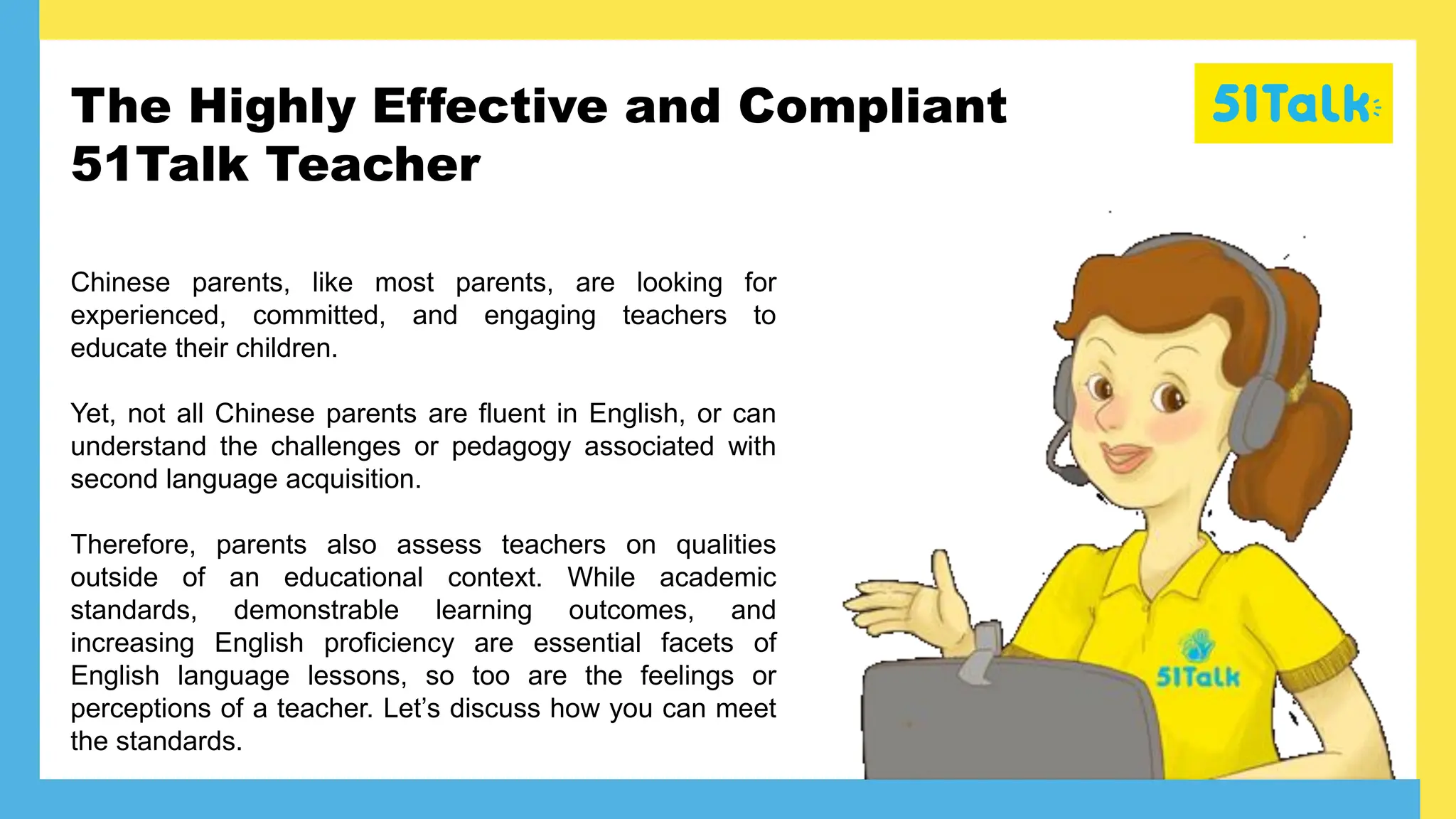 The Highly Effective and Compliant 51Talk Teacher

51Talk

Chinese parents, like most parents, are looking for experienced, committed, and engaging teachers to educate their children.

Yet, not all Chinese parents are fluent in English, or can understand the challenges or pedagogy associated with second language acquisition.

Therefore, parents also assess teachers on qualities outside of an educational context. While academic standards, demonstrable learning outcomes, and increasing English proficiency are essential facets of English language lessons, so too are the feelings or perceptions of a teacher. Let's discuss how you can meet the standards.

51Talk